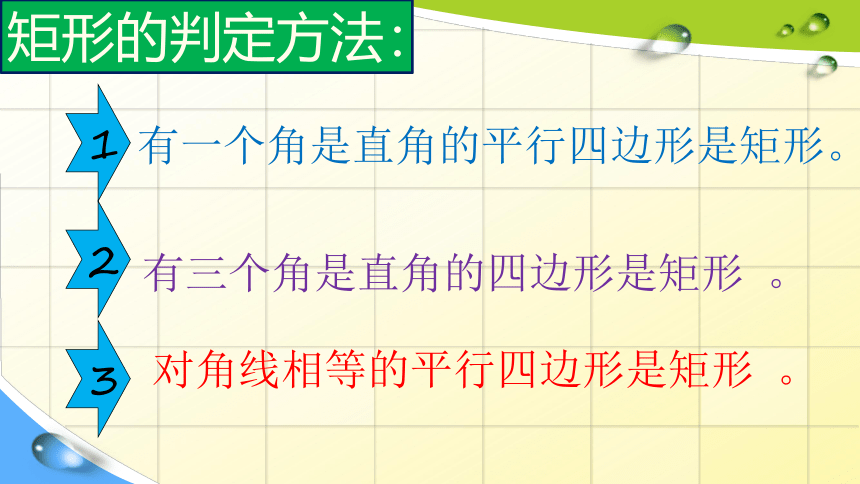 矩形的判定方法：

1 有一个角是直角的平行四边形是矩形。

2 有三个角是直角的四边形是矩形 。

3 对角线相等的平行四边形是矩形 。